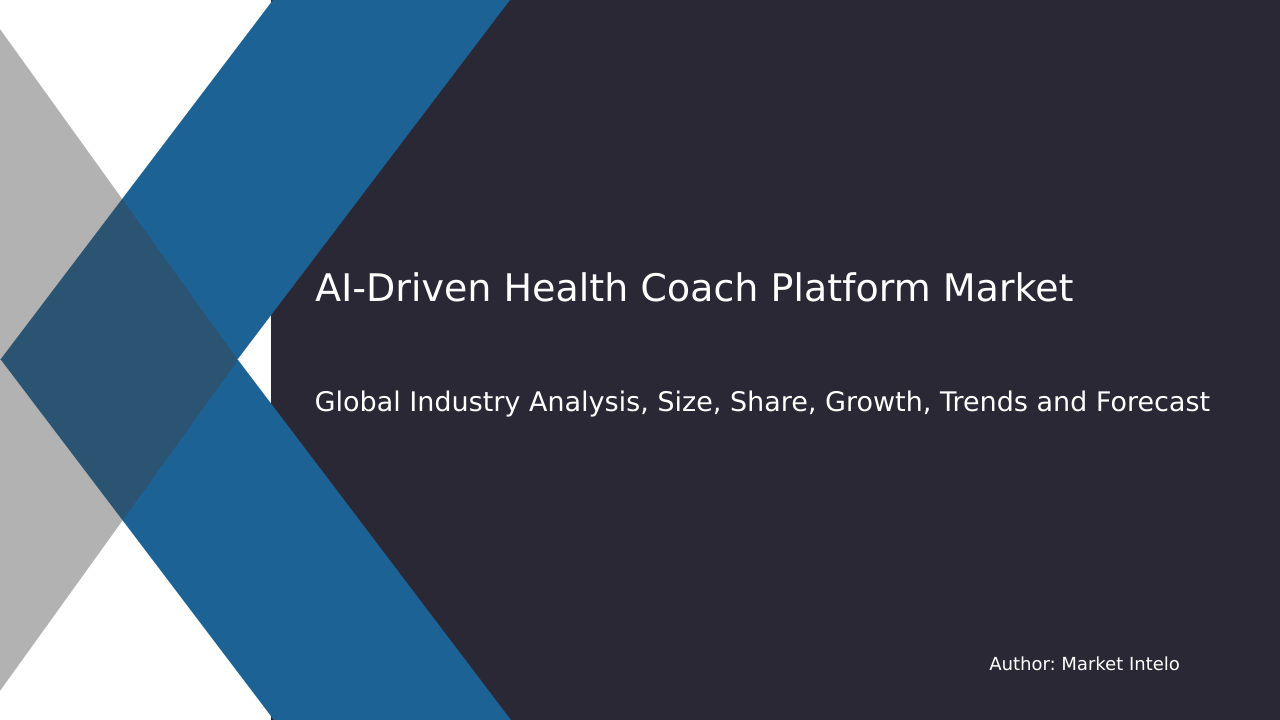 AI-Driven Health Coach Platform Market

Global Industry Analysis, Size, Share, Growth, Trends and Forecast

Author: Market Intelo